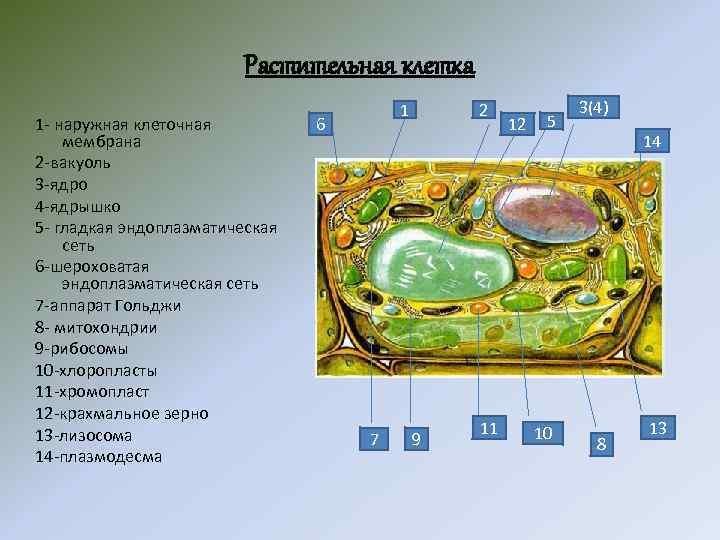 Растительная клетка

1- наружная клеточная мембрана
2-вакуоль
3-ядро
4-ядрышко
5- гладкая эндоплазматическая сеть
6-шероховатая эндоплазматическая сеть
7-аппарат Гольджи
8- митохондрии
9-рибосомы
10-хлоропласты
11-хромопласт
12-крахмальное зерно
13-лизосома
14-плазмодесма

6
1
2
12
5
3(4)
14
7
9
11
10
8
13